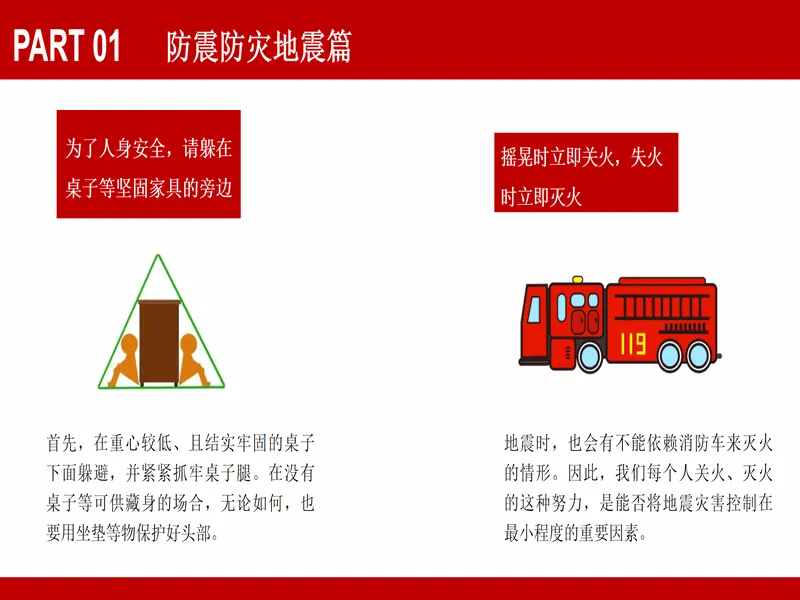 PART 01 防震防灾地震篇

为了人身安全，请躲在桌子等坚固家具的旁边

首先，在重心较低、且结实牢固的桌子下面躲避，并紧紧抓牢桌子腿。在没有桌子等可供藏身的场合，无论如何，也要用坐垫等物保护好头部。

摇晃时立即关火，失火时立即灭火

119

地震时，也会有不能依赖消防车来灭火的情形。因此，我们每个人关火、灭火的这种努力，是能否将地震灾害控制在最小程度的重要因素。